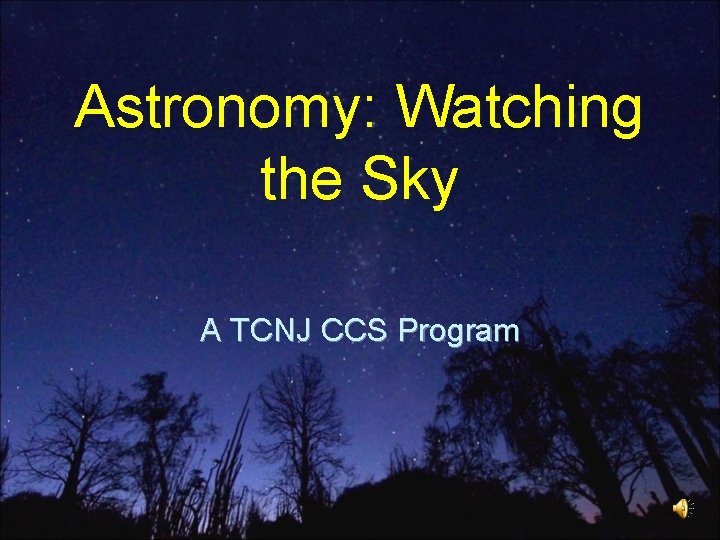 Astronomy: Watching the Sky

A TCNJ CCS Program